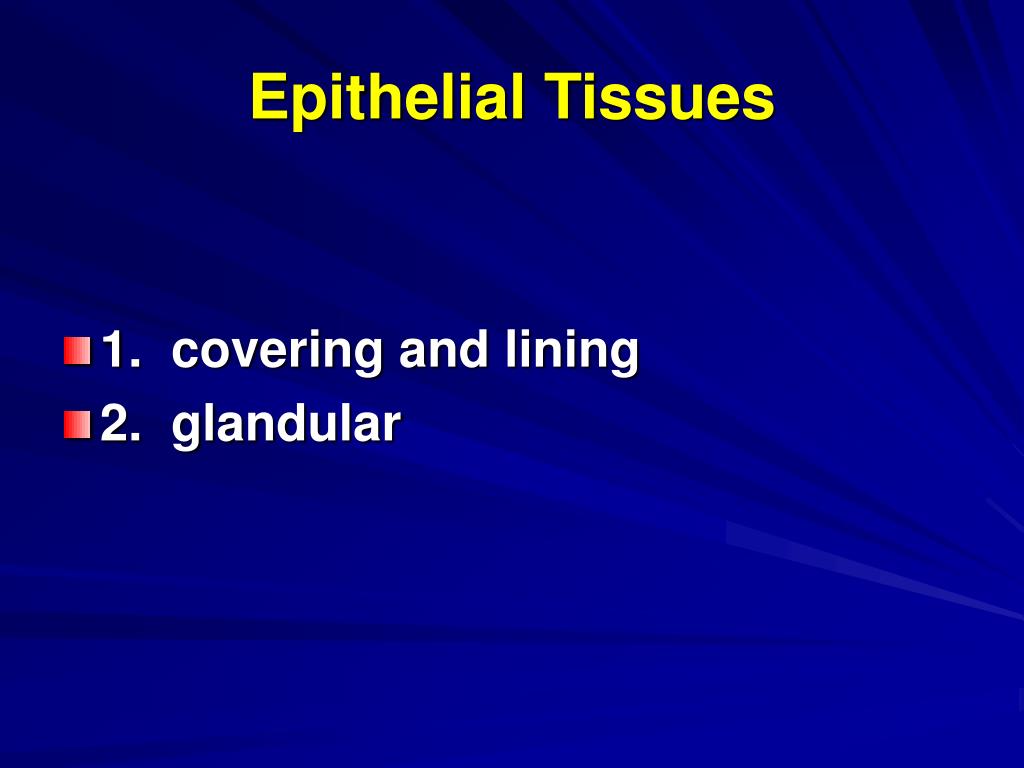 Epithelial Tissues

1. covering and lining
2. glandular